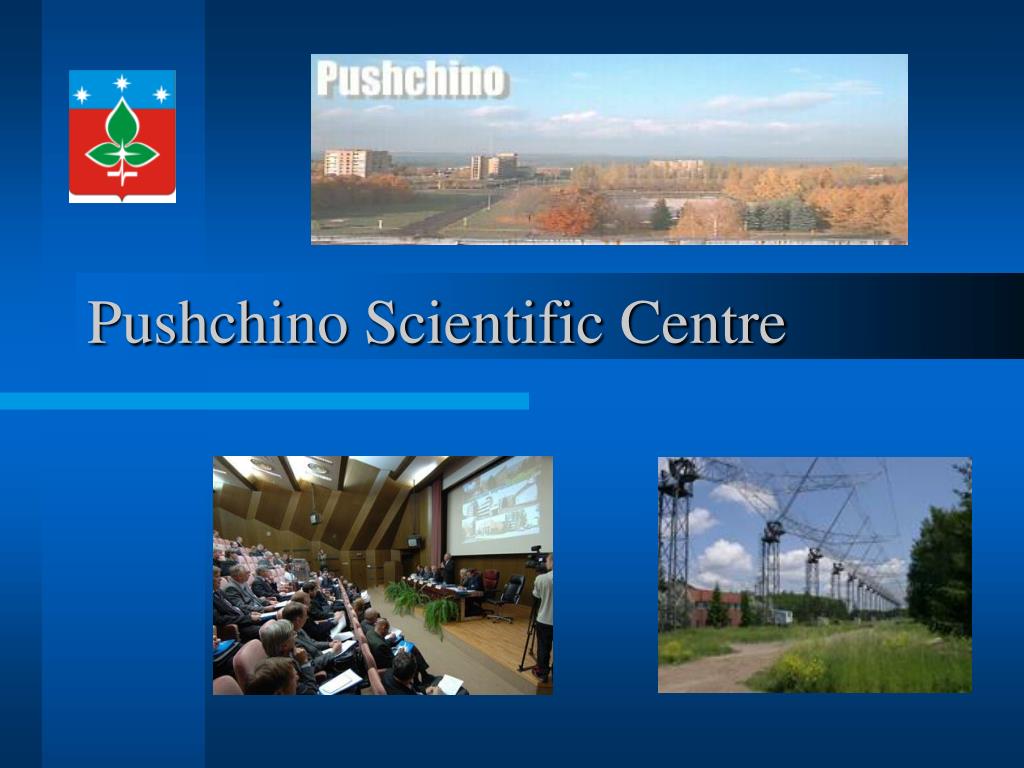 Pushchino

Pushchino Scientific Centre